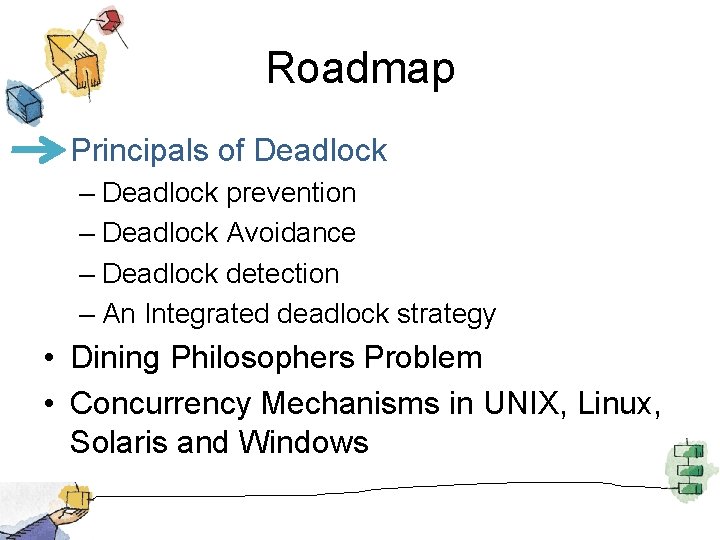 Roadmap

Principals of Deadlock
– Deadlock prevention
– Deadlock Avoidance
– Deadlock detection
– An Integrated deadlock strategy

• Dining Philosophers Problem
• Concurrency Mechanisms in UNIX, Linux, Solaris and Windows